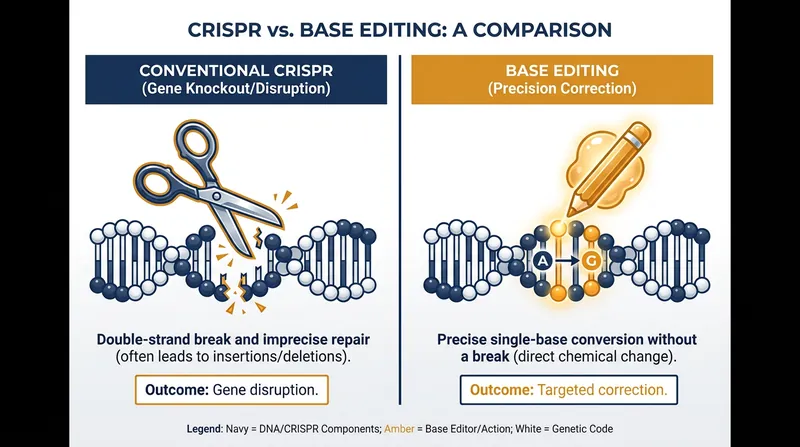 CRISPR vs. BASE EDITING: A COMPARISON

CONVENTIONAL CRISPR
(Gene Knockout/Disruption)

Double-strand break and imprecise repair (often leads to insertions/deletions).

Outcome: Gene disruption.

BASE EDITING
(Precision Correction)

A → G

Precise single-base conversion without a break (direct chemical change).

Outcome: Targeted correction.

Legend: Navy = DNA/CRISPR Components; Amber = Base Editor/Action; White = Genetic Code